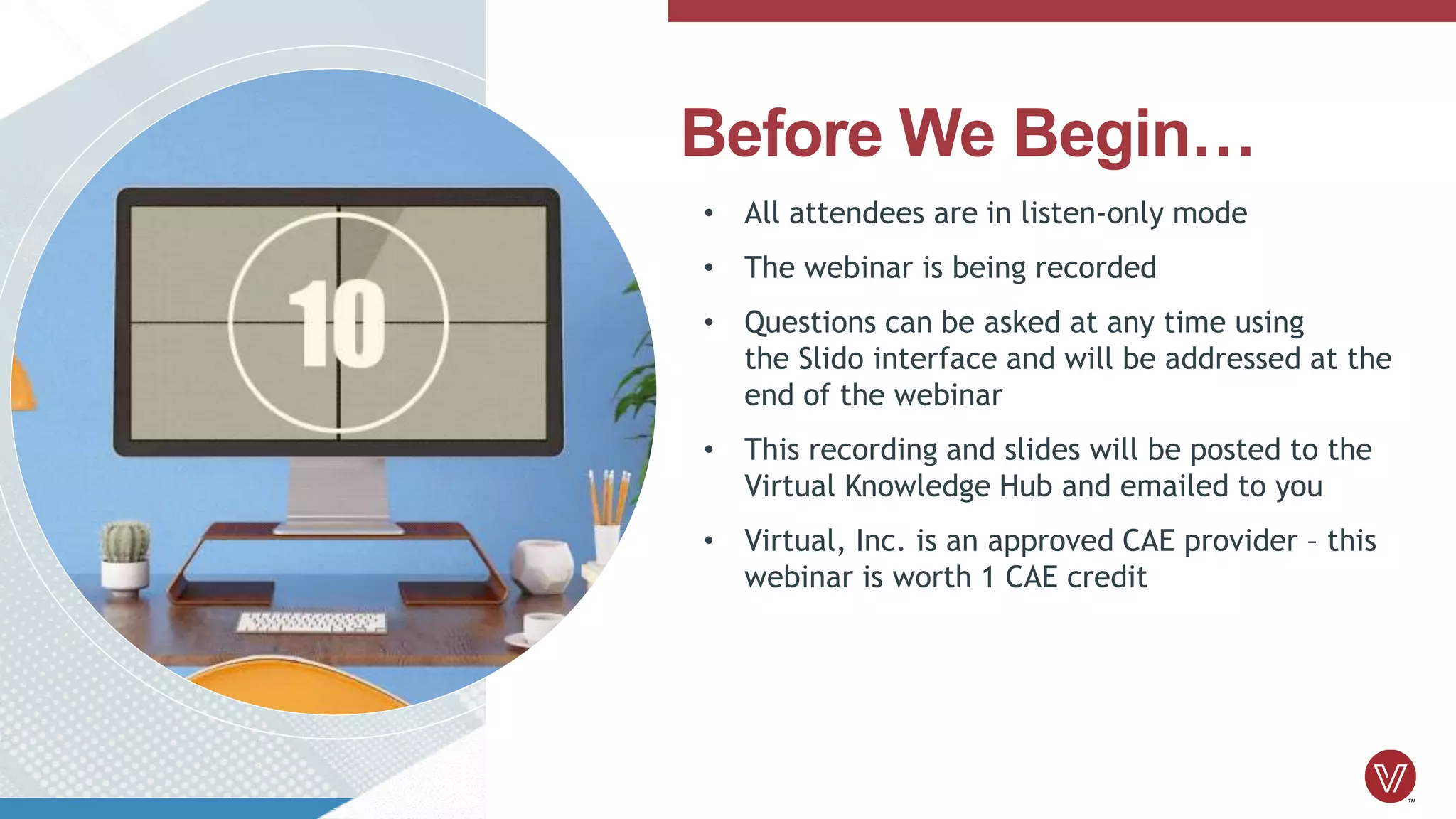 10

Before We Begin…

• All attendees are in listen-only mode
• The webinar is being recorded
• Questions can be asked at any time using the Slido interface and will be addressed at the end of the webinar
• This recording and slides will be posted to the Virtual Knowledge Hub and emailed to you
• Virtual, Inc. is an approved CAE provider – this webinar is worth 1 CAE credit

V
™